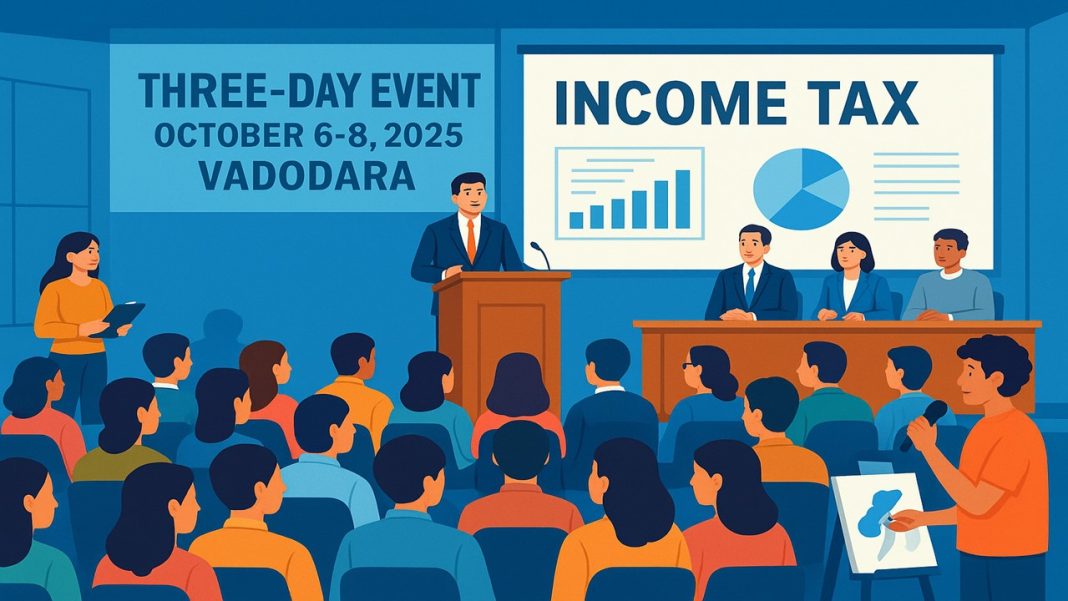 THREE-DAY EVENT
OCTOBER 6-8, 2025
VADODARA

INCOME TAX